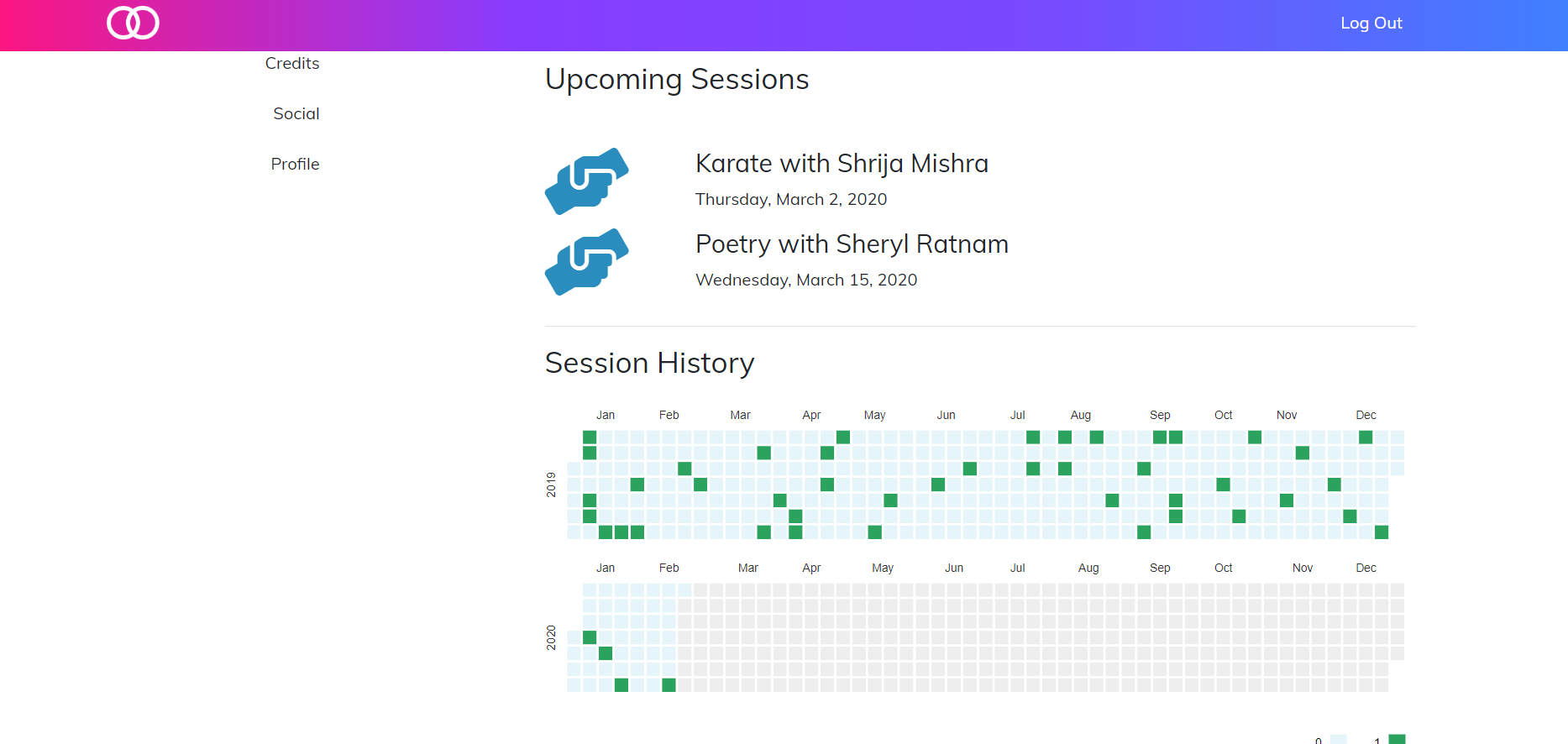 Log Out

Credits

Social

Profile

Upcoming Sessions

Karate with Shrija Mishra

Thursday, March 2, 2020

Poetry with Sheryl Ratnam

Wednesday, March 15, 2020

Session History

Jan Feb Mar Apr May Jun Jul Aug Sep Oct Nov Dec

2019

Jan Feb Mar Apr May Jun Jul Aug Sep Oct Nov Dec

2020

0 1